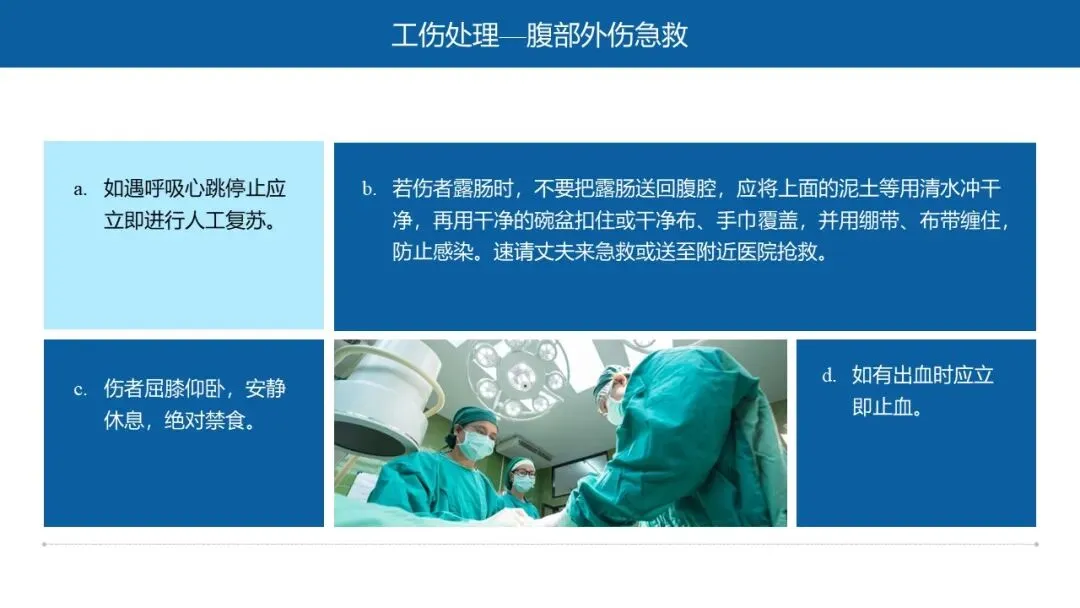 工伤处理—腹部外伤急救

a. 如遇呼吸心跳停止应立即进行人工复苏。

b. 若伤者露肠时，不要把露肠送回腹腔，应将上面的泥土等用清水冲干净，再用干净的碗盆扣住或干净布、手巾覆盖，并用绷带、布带缠住，防止感染。速请丈夫来急救或送至附近医院抢救。

c. 伤者屈膝仰卧，安静休息，绝对禁食。

d. 如有出血时应立即止血。